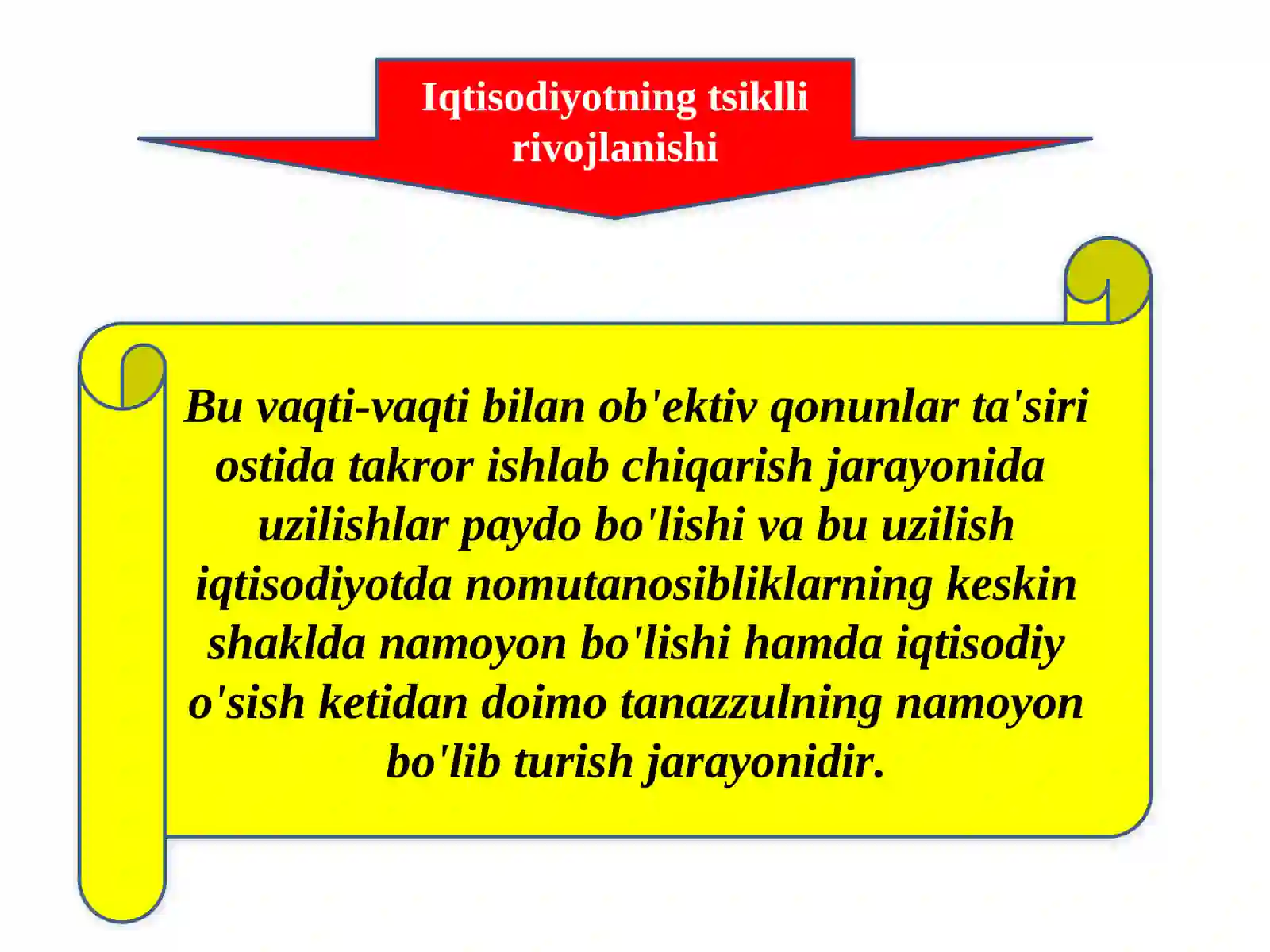 Iqtisodiyotning tsiklli rivojlanishi

Bu vaqti-vaqti bilan ob'ektiv qonunlar ta'siri ostida takror ishlab chiqarish jarayonida uzilishlar paydo bo'lishi va bu uzilish iqtisodiyotda nomutanosibliklarning keskin shaklda namoyon bo'lishi hamda iqtisodiy o'sish ketidan doimo tanazzulning namoyon bo'lib turish jarayonidir.